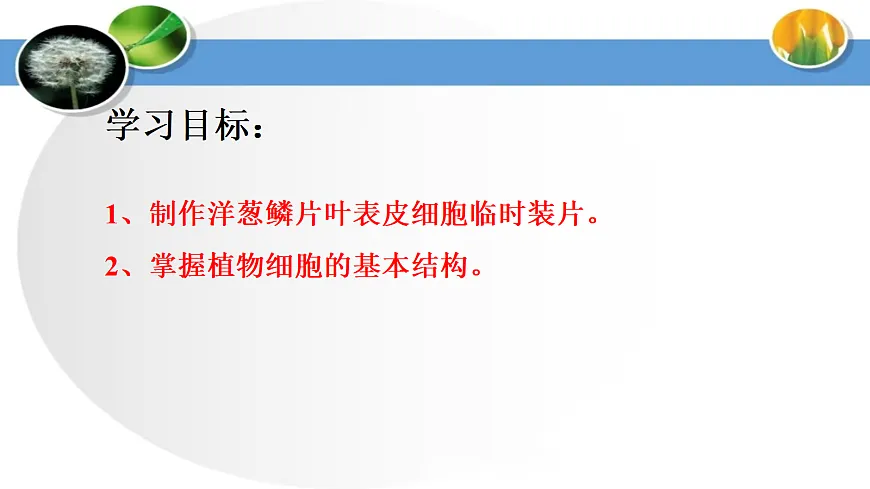 学习目标：

1、制作洋葱鳞片叶表皮细胞临时装片。

2、掌握植物细胞的基本结构。